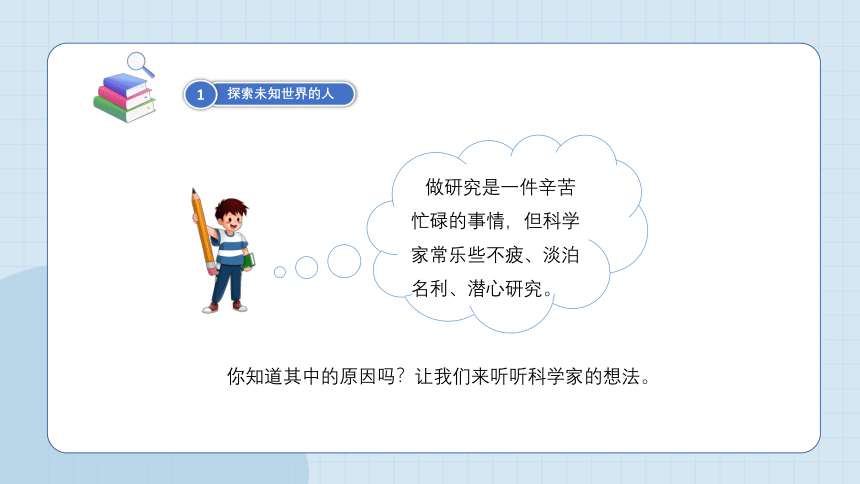 1 探索未知世界的人

做研究是一件辛苦忙碌的事情，但科学家常乐些不疲、淡泊名利、潜心研究。

你知道其中的原因吗？让我们来听听科学家的想法。